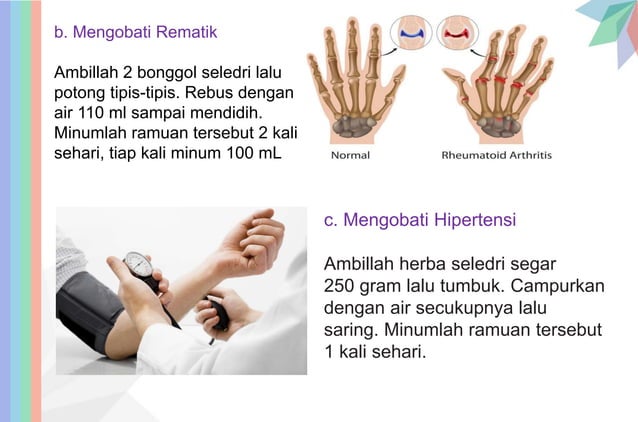 b. Mengobati Rematik

Ambillah 2 bonggol seledri lalu potong tipis-tipis. Rebus dengan air 110 ml sampai mendidih. Minumlah ramuan tersebut 2 kali sehari, tiap kali minum 100 mL

Normal

Rheumatoid Arthritis

c. Mengobati Hipertensi

Ambillah herba seledri segar 250 gram lalu tumbuk. Campurkan dengan air secukupnya lalu saring. Minumlah ramuan tersebut 1 kali sehari.